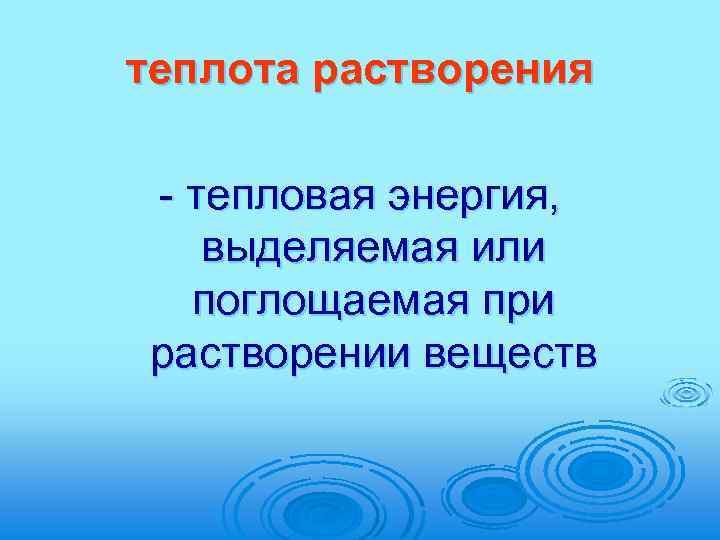 теплота растворения

- тепловая энергия, выделяемая или поглощаемая при растворении веществ